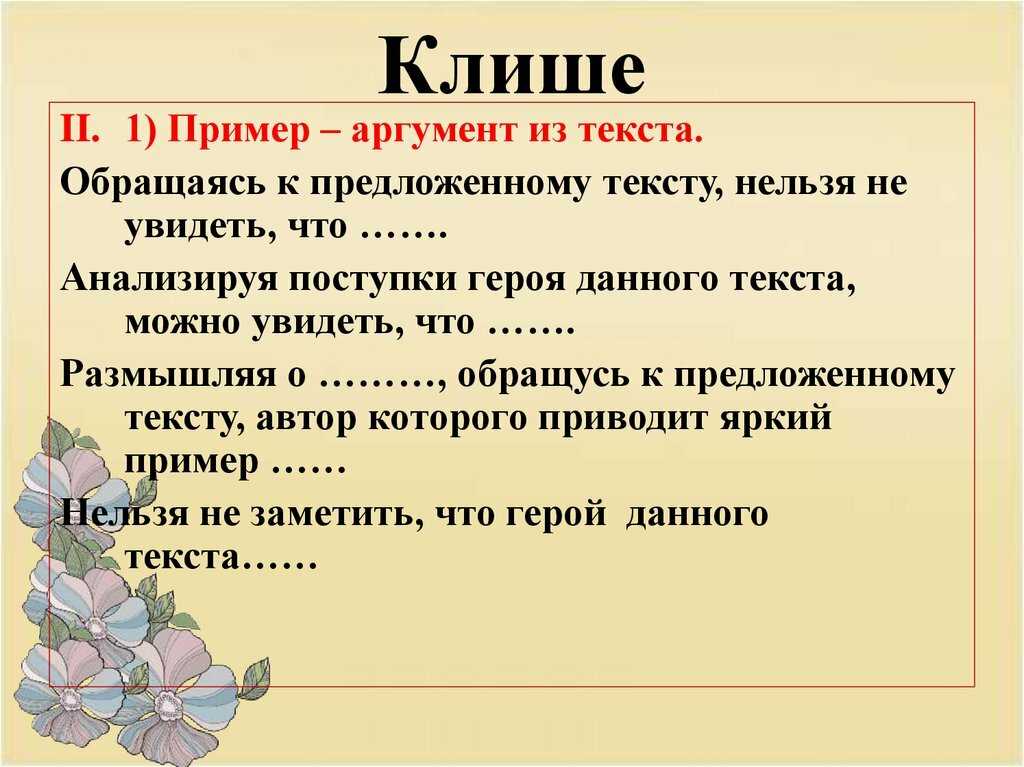 Клише

II. 1) Пример – аргумент из текста.

Обращаясь к предложенному тексту, нельзя не увидеть, что …….

Анализируя поступки героя данного текста, можно увидеть, что …….

Размышляя о ………, обращусь к предложенному тексту, автор которого приводит яркий пример ……

Нельзя не заметить, что герой данного текста……